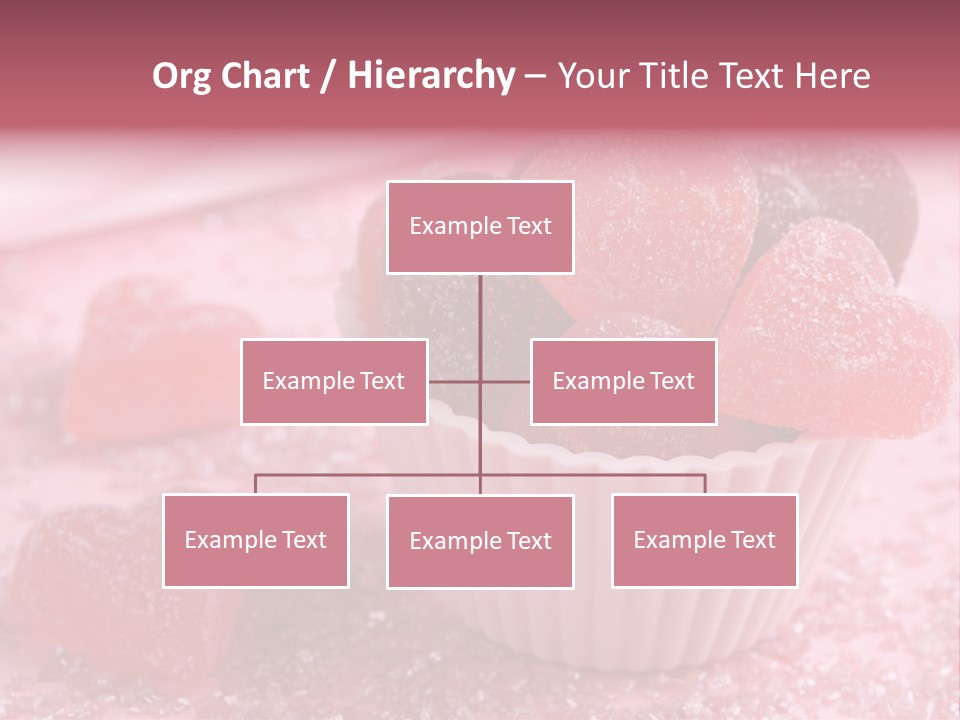 Org Chart / Hierarchy – Your Title Text Here

Example Text

Example Text

Example Text

Example Text

Example Text

Example Text